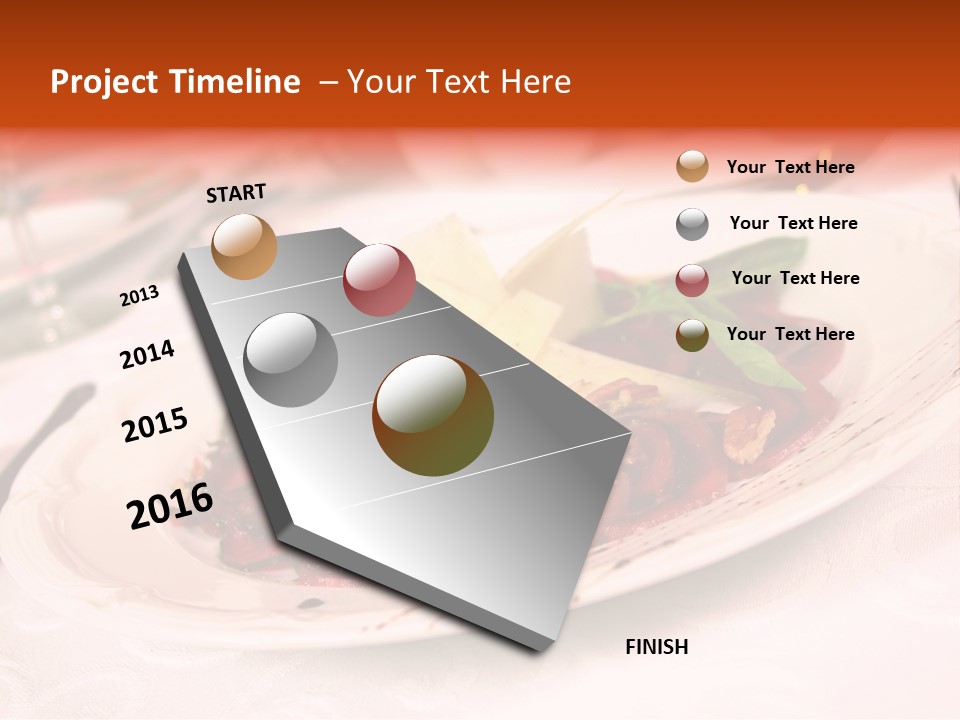 Project Timeline – Your Text Here

START

2013

2014

2015

2016

FINISH

Your Text Here

Your Text Here

Your Text Here

Your Text Here